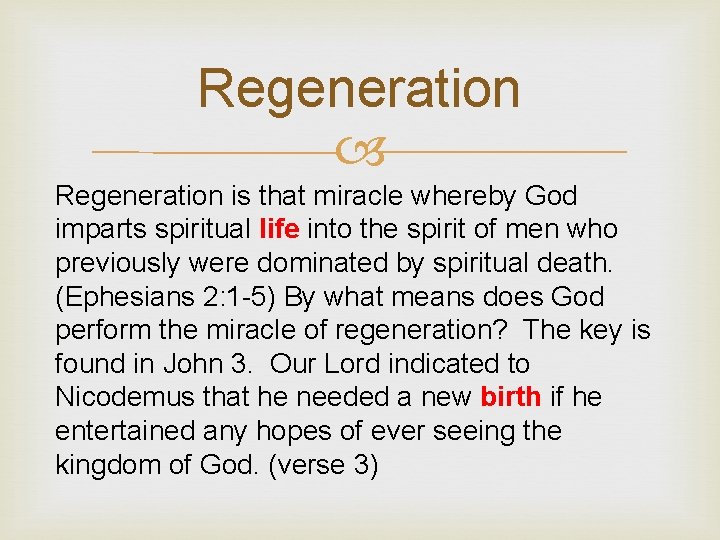 Regeneration

Regeneration is that miracle whereby God imparts spiritual life into the spirit of men who previously were dominated by spiritual death. (Ephesians 2:1-5) By what means does God perform the miracle of regeneration? The key is found in John 3. Our Lord indicated to Nicodemus that he needed a new birth if he entertained any hopes of ever seeing the kingdom of God. (verse 3)